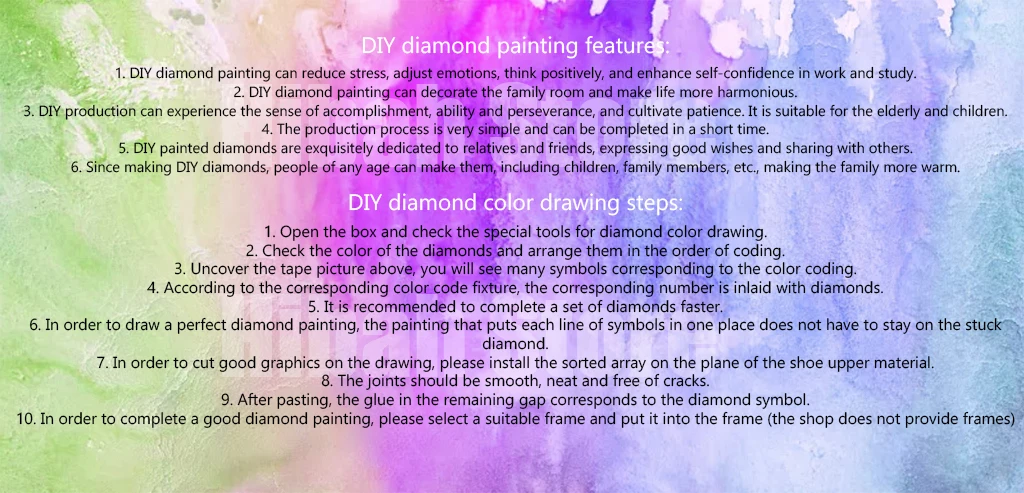 DIY diamond painting features:

1. DIY diamond painting can reduce stress, adjust emotions, think positively, and enhance self-confidence in work and study.
2. DIY diamond painting can decorate the family room and make life more harmonious.
3. DIY production can experience the sense of accomplishment, ability and perseverance, and cultivate patience. It is suitable for the elderly and children.
4. The production process is very simple and can be completed in a short time.
5. DIY painted diamonds are exquisitely dedicated to relatives and friends, expressing good wishes and sharing with others.
6. Since making DIY diamonds, people of any age can make them, including children, family members, etc., making the family more warm.

DIY diamond color drawing steps:

1. Open the box and check the special tools for diamond color drawing.
2. Check the color of the diamonds and arrange them in the order of coding.
3. Uncover the tape picture above, you will see many symbols corresponding to the color coding.
4. According to the corresponding color code fixture, the corresponding number is inlaid with diamonds.
5. It is recommended to complete a set of diamonds faster.
6. In order to draw a perfect diamond painting, the painting that puts each line of symbols in one place does not have to stay on the stuck diamond.
7. In order to cut good graphics on the drawing, please install the sorted array on the plane of the shoe upper material.
8. The joints should be smooth, neat and free of cracks.
9. After pasting, the glue in the remaining gap corresponds to the diamond symbol.
10. In order to complete a good diamond painting, please select a suitable frame and put it into the frame (the shop does not provide frames)